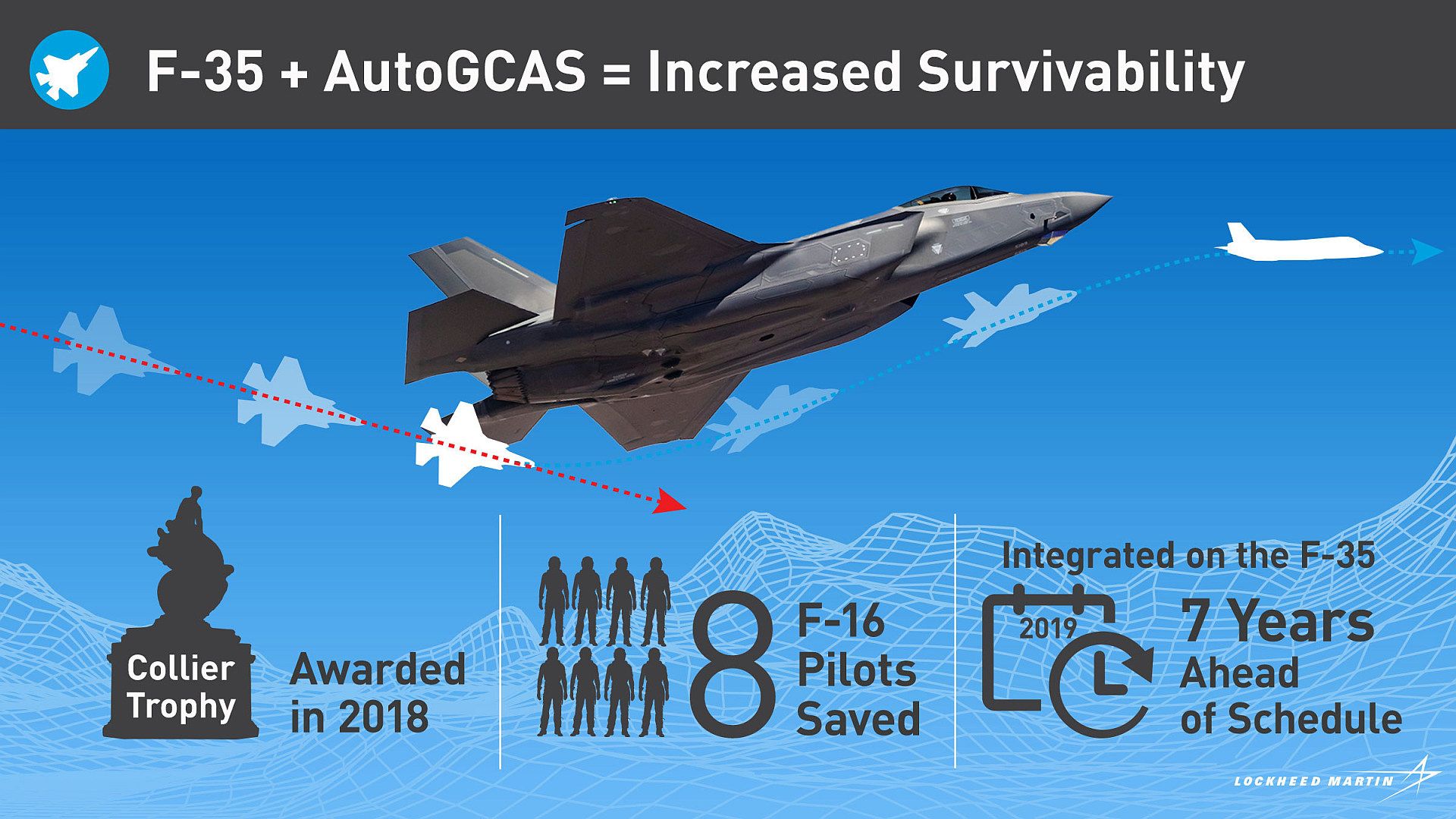 F-35 + AutoGCAS = Increased Survivability

Collier Trophy

Awarded in 2018

8 F-16 Pilots Saved

Integrated on the F-35

2019

7 Years Ahead of Schedule

LOCKHEED MARTIN